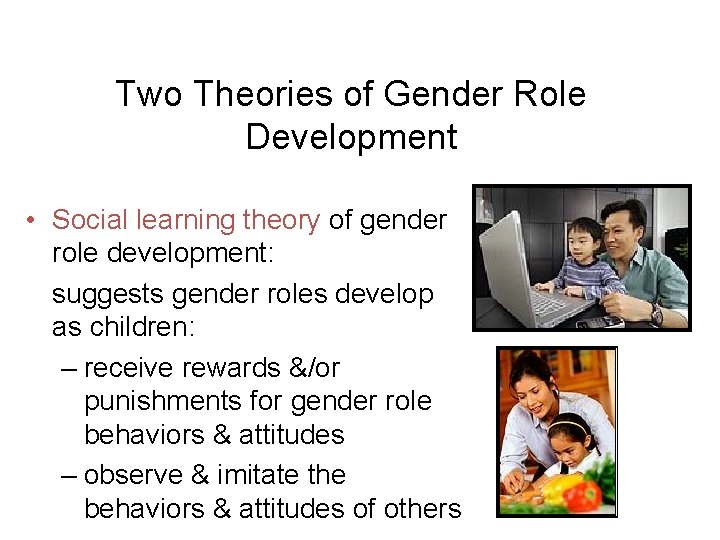 Two Theories of Gender Role Development

• Social learning theory of gender role development:

suggests gender roles develop as children:

– receive rewards &/or punishments for gender role behaviors & attitudes

– observe & imitate the behaviors & attitudes of others